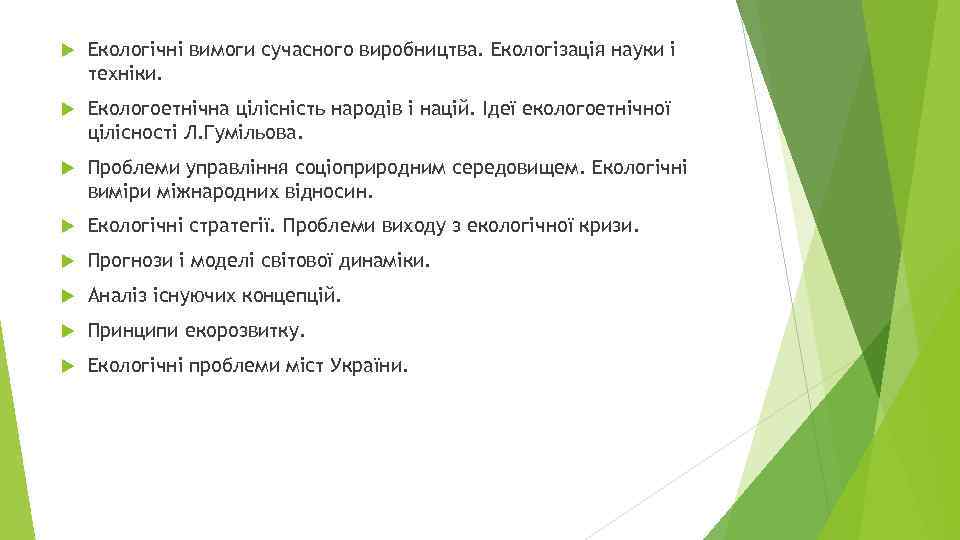 Екологічні вимоги сучасного виробництва. Екологізація науки і техніки.

Екологоетнічна цілісність народів і націй. Ідеї екологоетнічної цілісності Л.Гумільова.

Проблеми управління соціоприродним середовищем. Екологічні виміри міжнародних відносин.

Екологічні стратегії. Проблеми виходу з екологічної кризи.

Прогнози і моделі світової динаміки.

Аналіз існуючих концепцій.

Принципи екорозвитку.

Екологічні проблеми міст України.